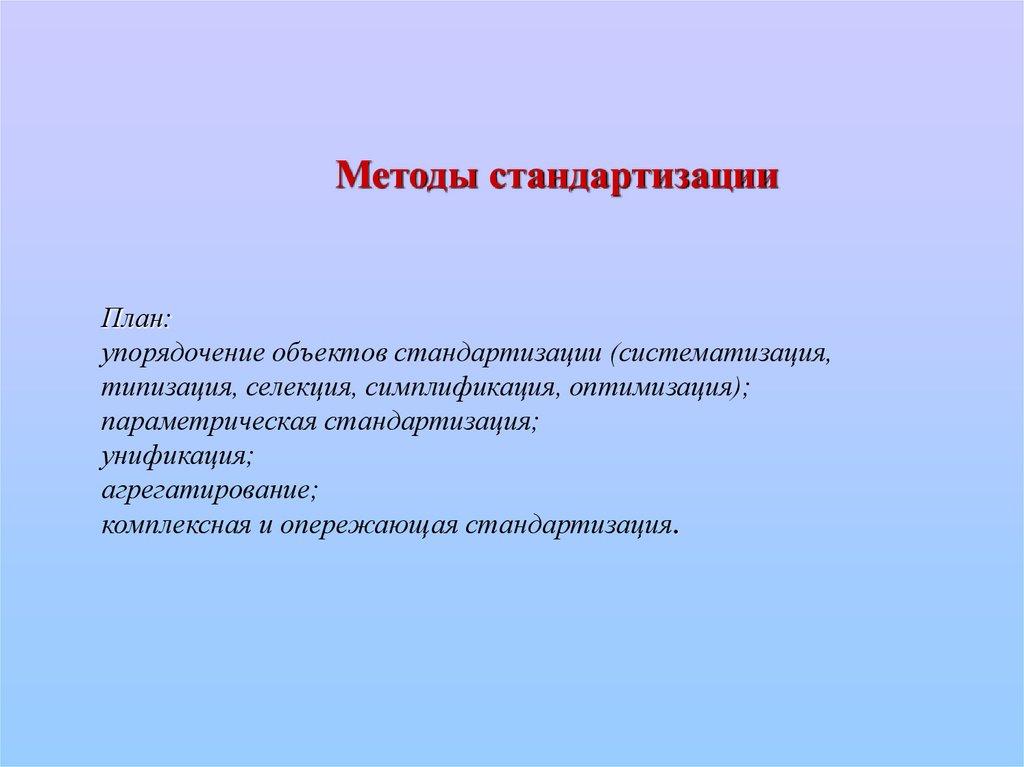 Методы стандартизации

План:
упорядочение объектов стандартизации (систематизация, типизация, селекция, симплификация, оптимизация);
параметрическая стандартизация;
унификация;
агрегатирование;
комплексная и опережающая стандартизация.